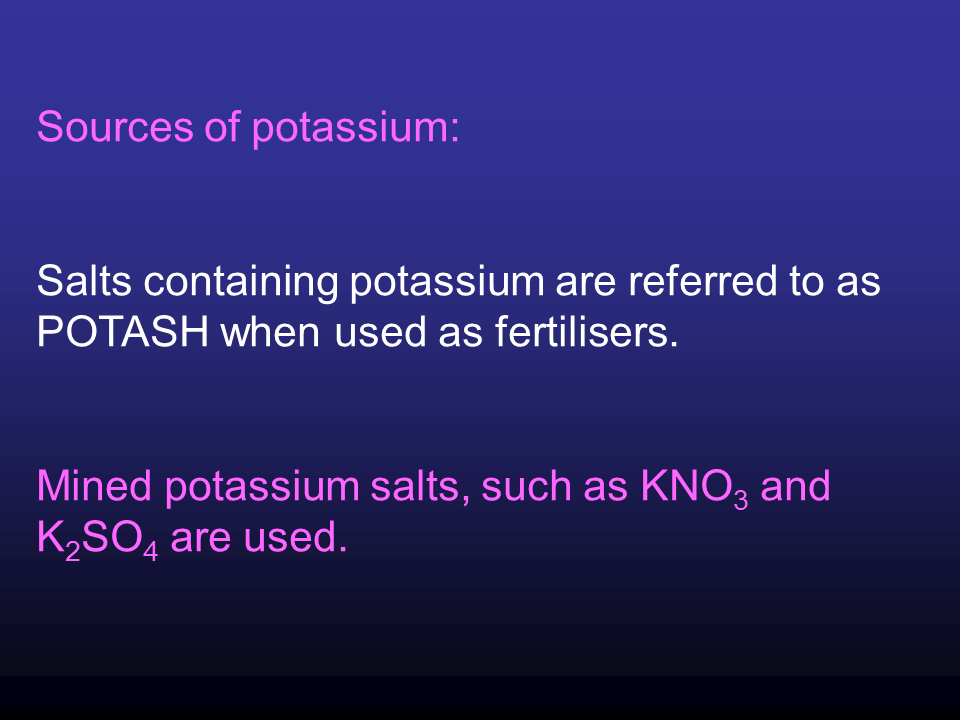 Sources of potassium:

Salts containing potassium are referred to as POTASH when used as fertilisers.

Mined potassium salts, such as $KNO_3$ and $K_2SO_4$ are used.